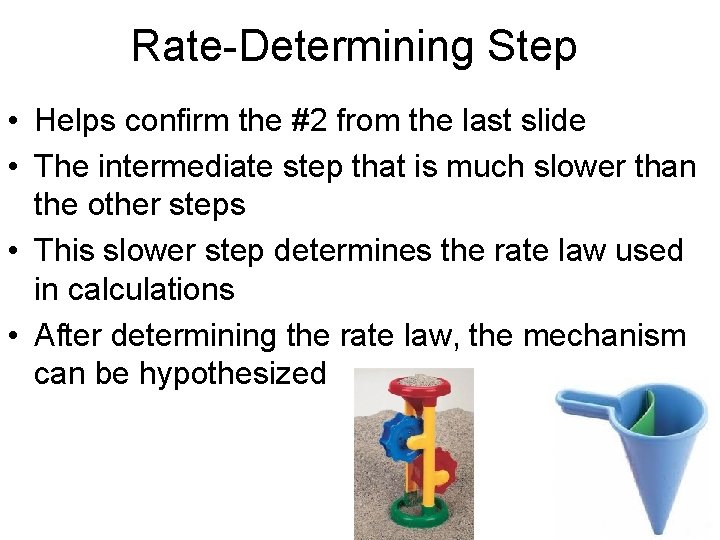 Rate-Determining Step

• Helps confirm the #2 from the last slide
• The intermediate step that is much slower than the other steps
• This slower step determines the rate law used in calculations
• After determining the rate law, the mechanism can be hypothesized